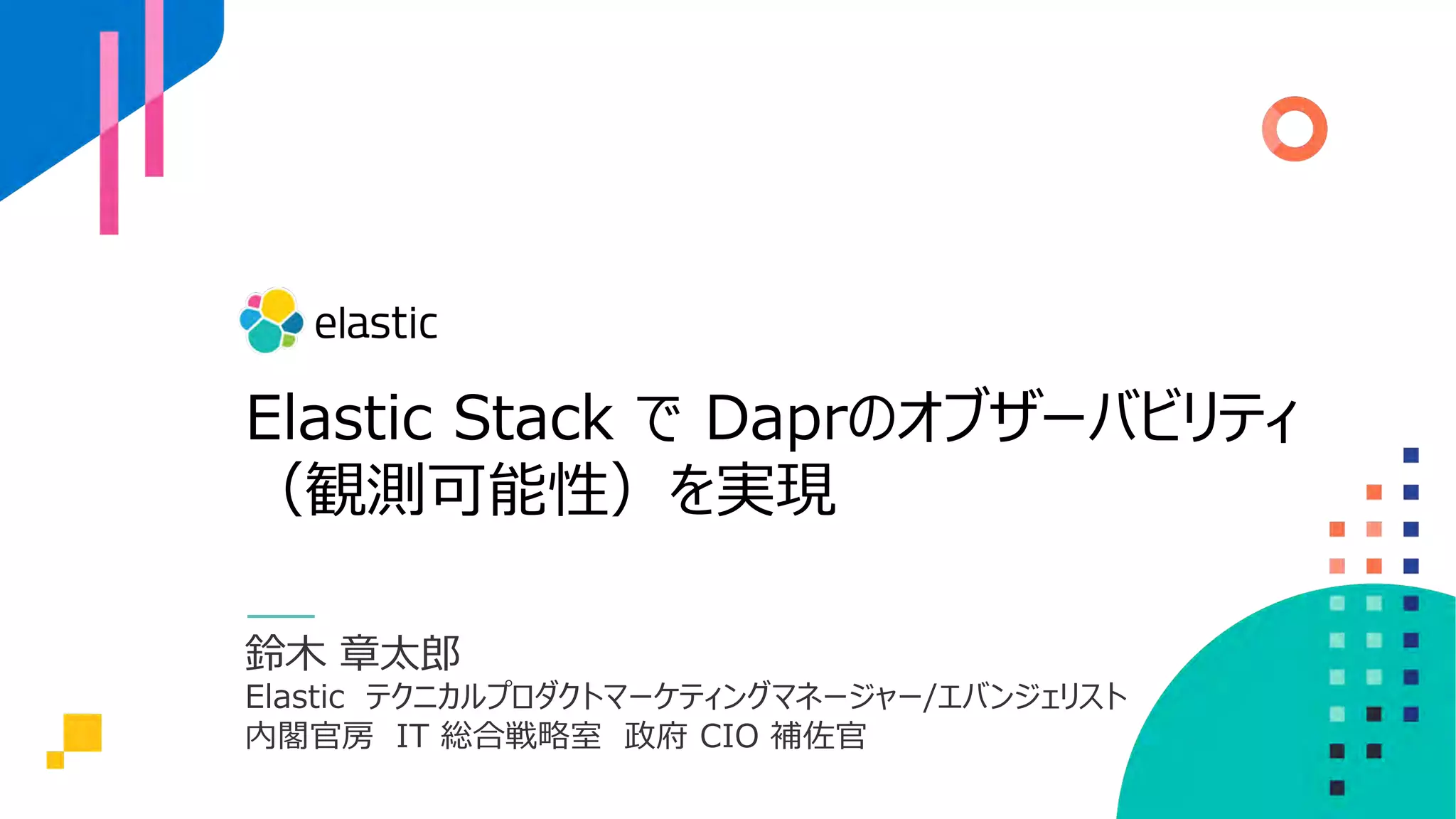 elastic

Elastic Stack で Daprのオブザーバビリティ（観測可能性）を実現

鈴木 章太郎
Elastic テクニカルプロダクトマーケティングマネージャー/エバンジェリスト
内閣官房 IT 総合戦略室 政府 CIO 補佐官